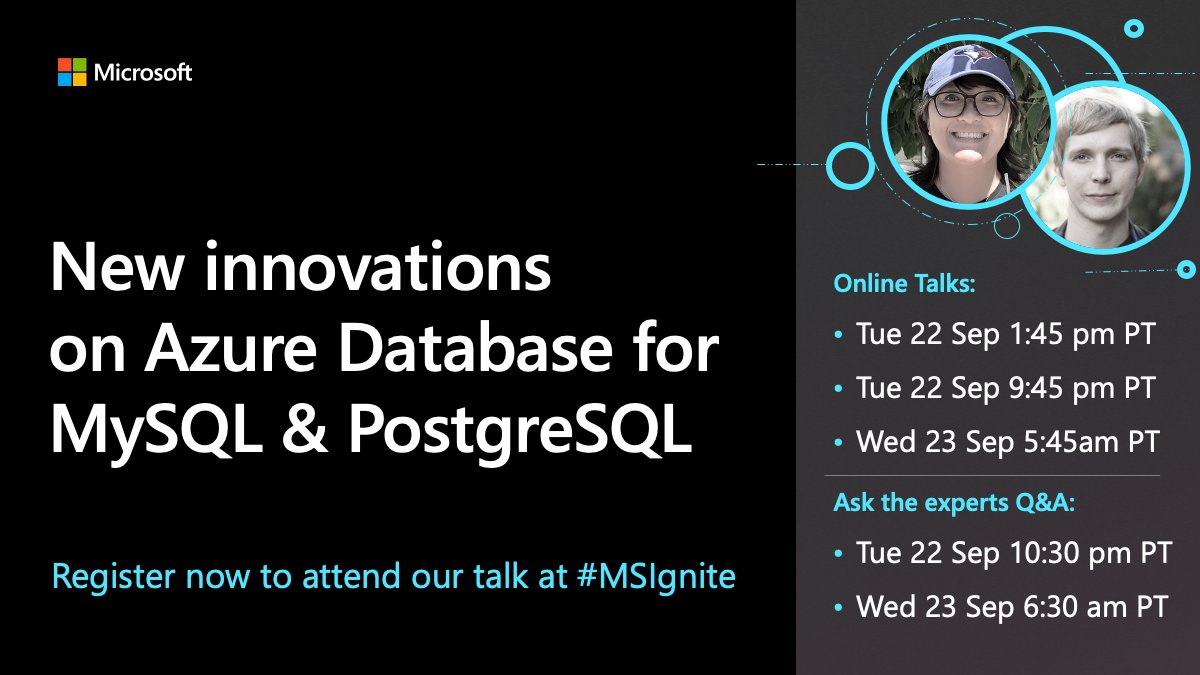 Microsoft

New innovations on Azure Database for MySQL & PostgreSQL

Register now to attend our talk at #MSIgnite

Online Talks:
• Tue 22 Sep 1:45 pm PT
• Tue 22 Sep 9:45 pm PT
• Wed 23 Sep 5:45am PT

Ask the experts Q&A:
• Tue 22 Sep 10:30 pm PT
• Wed 23 Sep 6:30 am PT